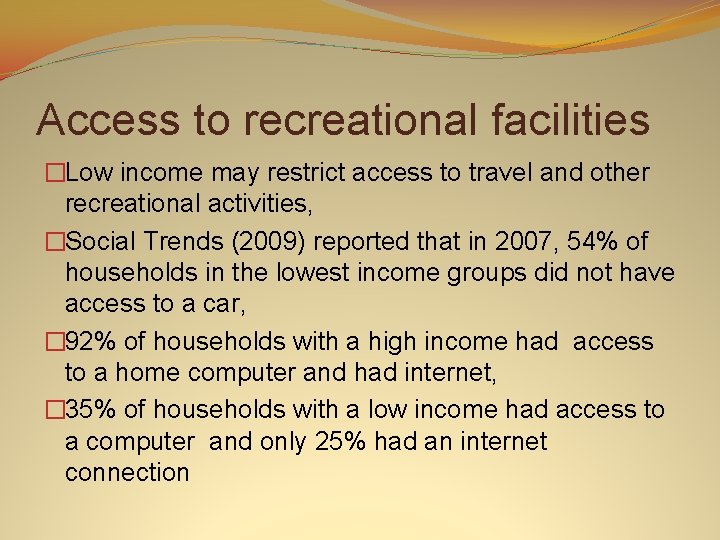 Access to recreational facilities

□Low income may restrict access to travel and other recreational activities,

□Social Trends (2009) reported that in 2007, 54% of households in the lowest income groups did not have access to a car,

□92% of households with a high income had access to a home computer and had internet,

□35% of households with a low income had access to a computer and only 25% had an internet connection